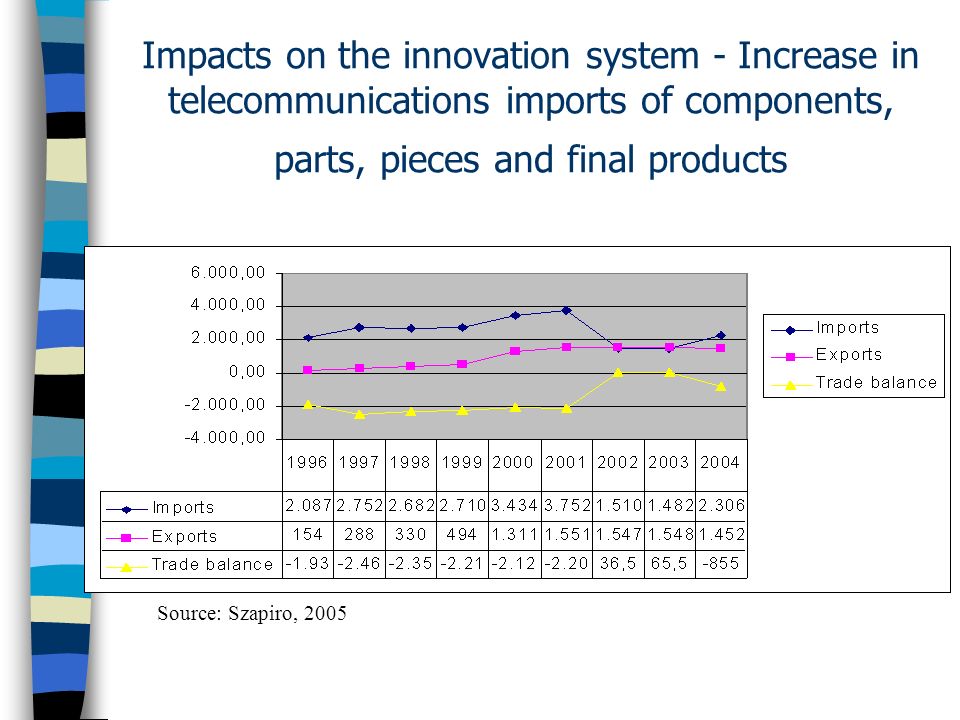 Impacts on the innovation system - Increase in telecommunications imports of components, parts, pieces and final products

6.000,00
4.000,00
2.000,00
0,00
-2.000,00
-4.000,00

Imports
Exports
Trade balance

| | 1996 | 1997 | 1998 | 1999 | 2000 | 2001 | 2002 | 2003 | 2004 |
|---|---|---|---|---|---|---|---|---|---|
| Imports | 2.087 | 2.752 | 2.682 | 2.710 | 3.434 | 3.752 | 1.510 | 1.482 | 2.306 |
| Exports | 154 | 288 | 330 | 494 | 1.311 | 1.551 | 1.547 | 1.548 | 1.452 |
| Trade balance | -1.93 | -2.46 | -2.35 | -2.21 | -2.12 | -2.20 | 36,5 | 65,5 | -855 |

Source: Szapiro, 2005